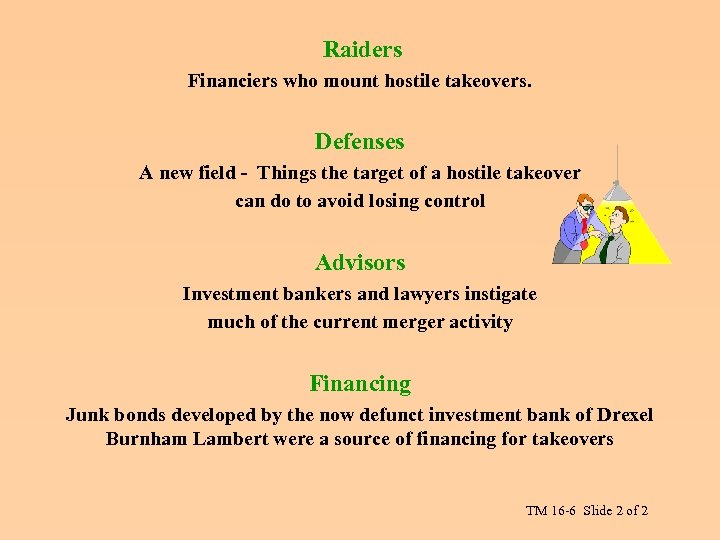 Raiders

Financiers who mount hostile takeovers.

Defenses

A new field - Things the target of a hostile takeover can do to avoid losing control

Advisors

Investment bankers and lawyers instigate much of the current merger activity

Financing

Junk bonds developed by the now defunct investment bank of Drexel Burnham Lambert were a source of financing for takeovers

TM 16-6 Slide 2 of 2